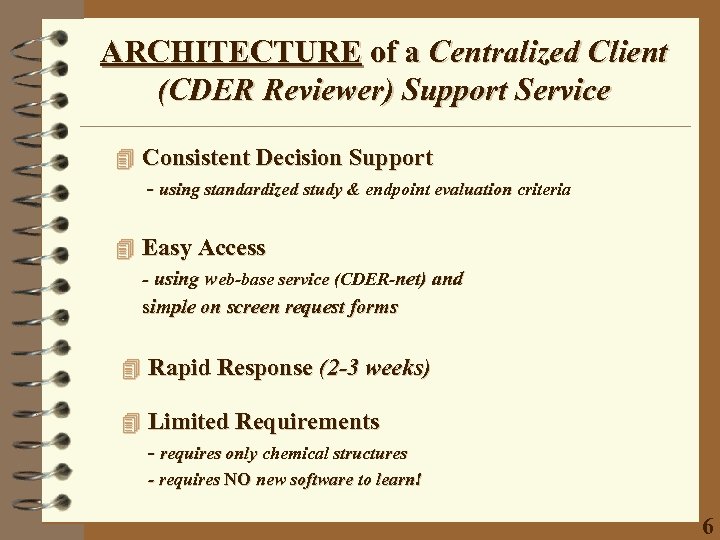 ARCHITECTURE of a Centralized Client (CDER Reviewer) Support Service

Consistent Decision Support
- using standardized study & endpoint evaluation criteria

Easy Access
- using web-base service (CDER-net) and simple on screen request forms

Rapid Response (2-3 weeks)

Limited Requirements
- requires only chemical structures
- requires NO new software to learn!

6